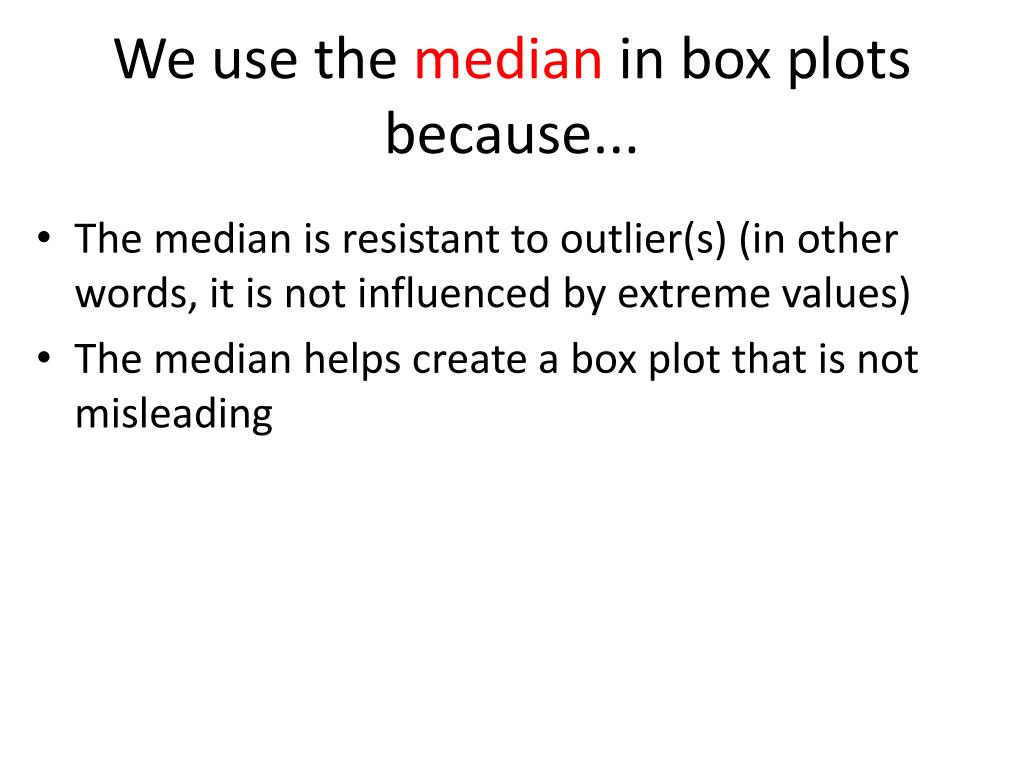 We use the median in box plots because...

• The median is resistant to outlier(s) (in other words, it is not influenced by extreme values)
• The median helps create a box plot that is not misleading